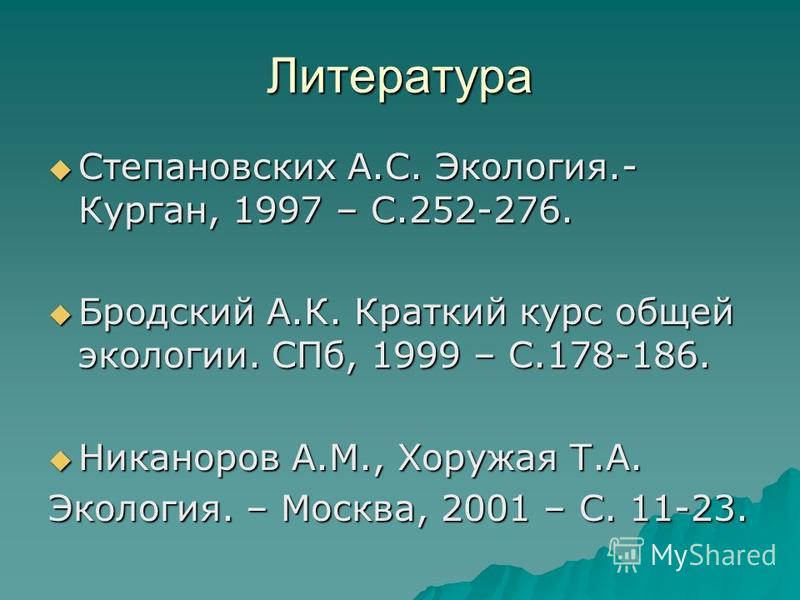 Литература

Степановских А.С. Экология.- Курган, 1997 – С.252-276.

Бродский А.К. Краткий курс общей экологии. СПб, 1999 – С.178-186.

Никаноров А.М., Хоружая Т.А.
Экология. – Москва, 2001 – С. 11-23.

MyShared